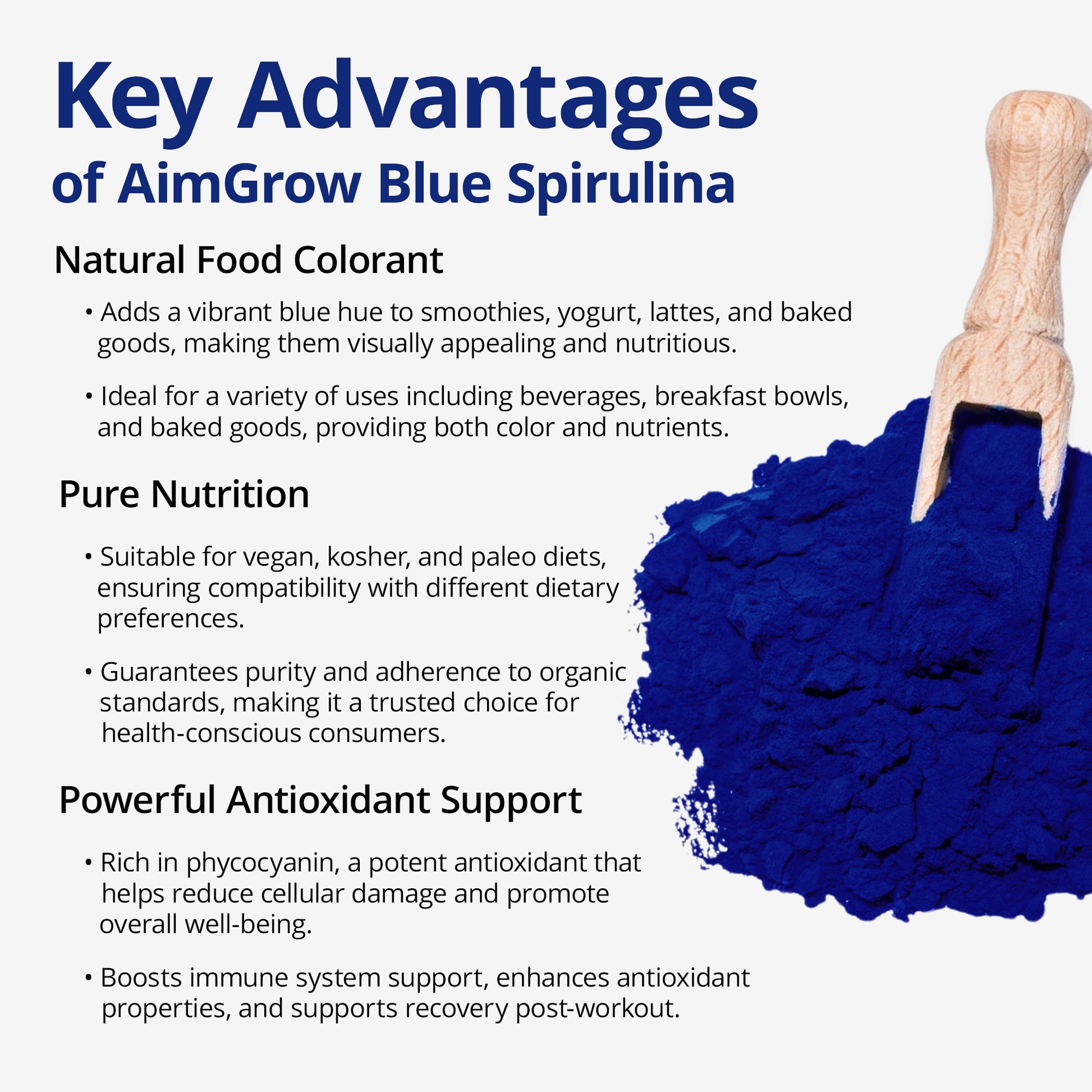 Key Advantages
of AimGrow Blue Spirulina

Natural Food Colorant

• Adds a vibrant blue hue to smoothies, yogurt, lattes, and baked goods, making them visually appealing and nutritious.

• Ideal for a variety of uses including beverages, breakfast bowls, and baked goods, providing both color and nutrients.

Pure Nutrition

• Suitable for vegan, kosher, and paleo diets, ensuring compatibility with different dietary preferences.

• Guarantees purity and adherence to organic standards, making it a trusted choice for health-conscious consumers.

Powerful Antioxidant Support

• Rich in phycocyanin, a potent antioxidant that helps reduce cellular damage and promote overall well-being.

• Boosts immune system support, enhances antioxidant properties, and supports recovery post-workout.